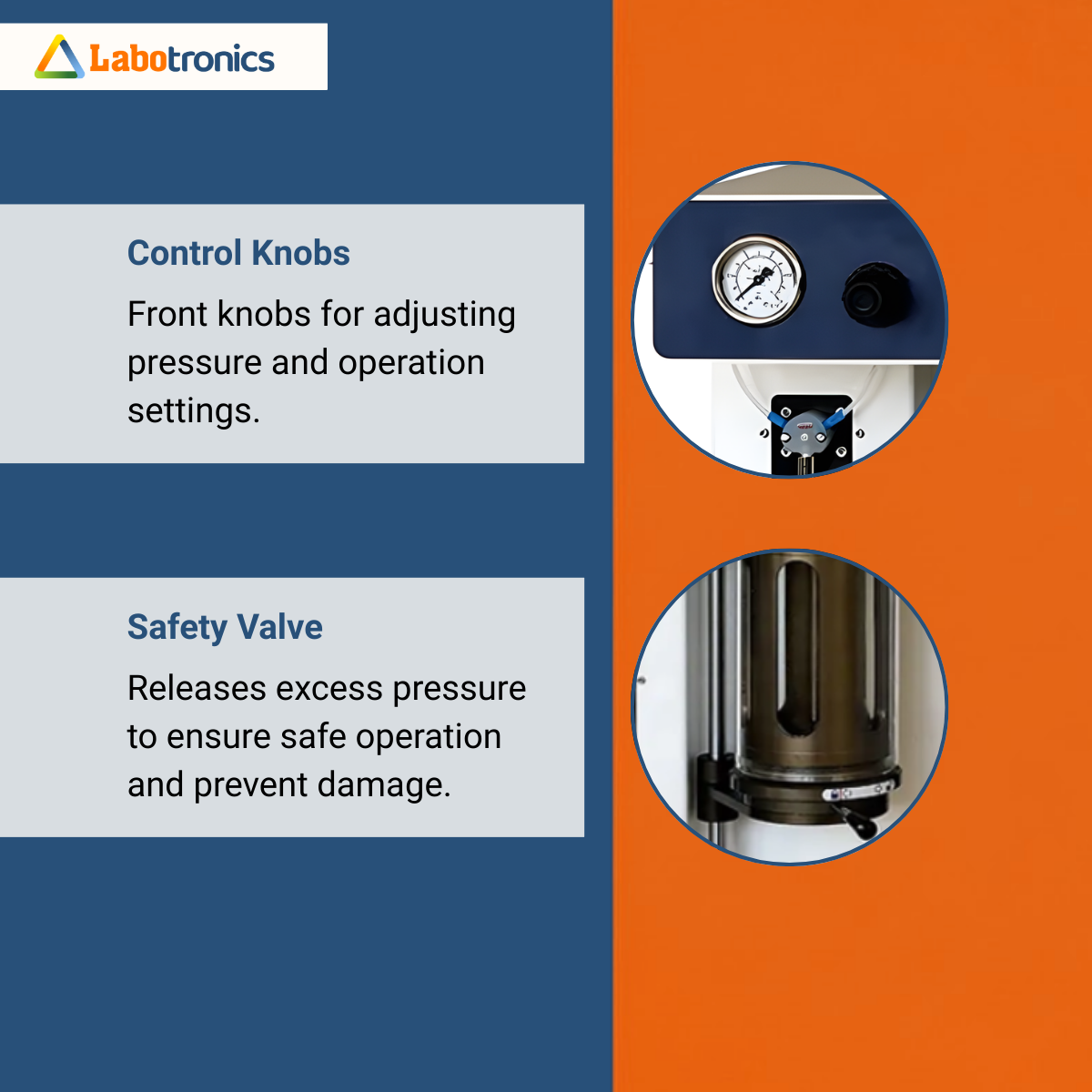 Labotronics

Control Knobs

Front knobs for adjusting pressure and operation settings.

Safety Valve

Releases excess pressure to ensure safe operation and prevent damage.